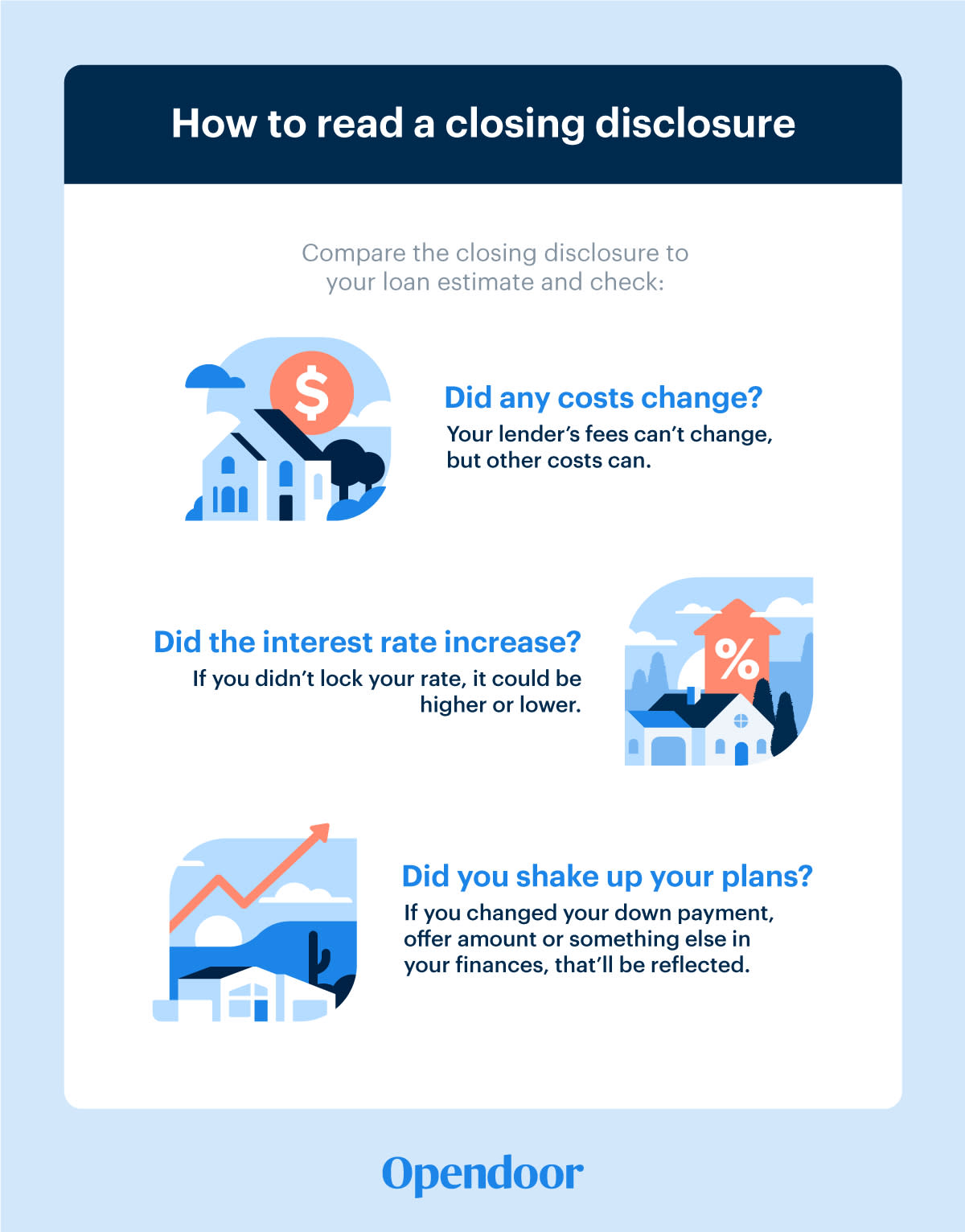 How to read a closing disclosure

Compare the closing disclosure to your loan estimate and check:

$

Did any costs change?
Your lender's fees can't change, but other costs can.

Did the interest rate increase?
If you didn't lock your rate, it could be higher or lower.

%

Did you shake up your plans?
If you changed your down payment, offer amount or something else in your finances, that'll be reflected.

Opendoor